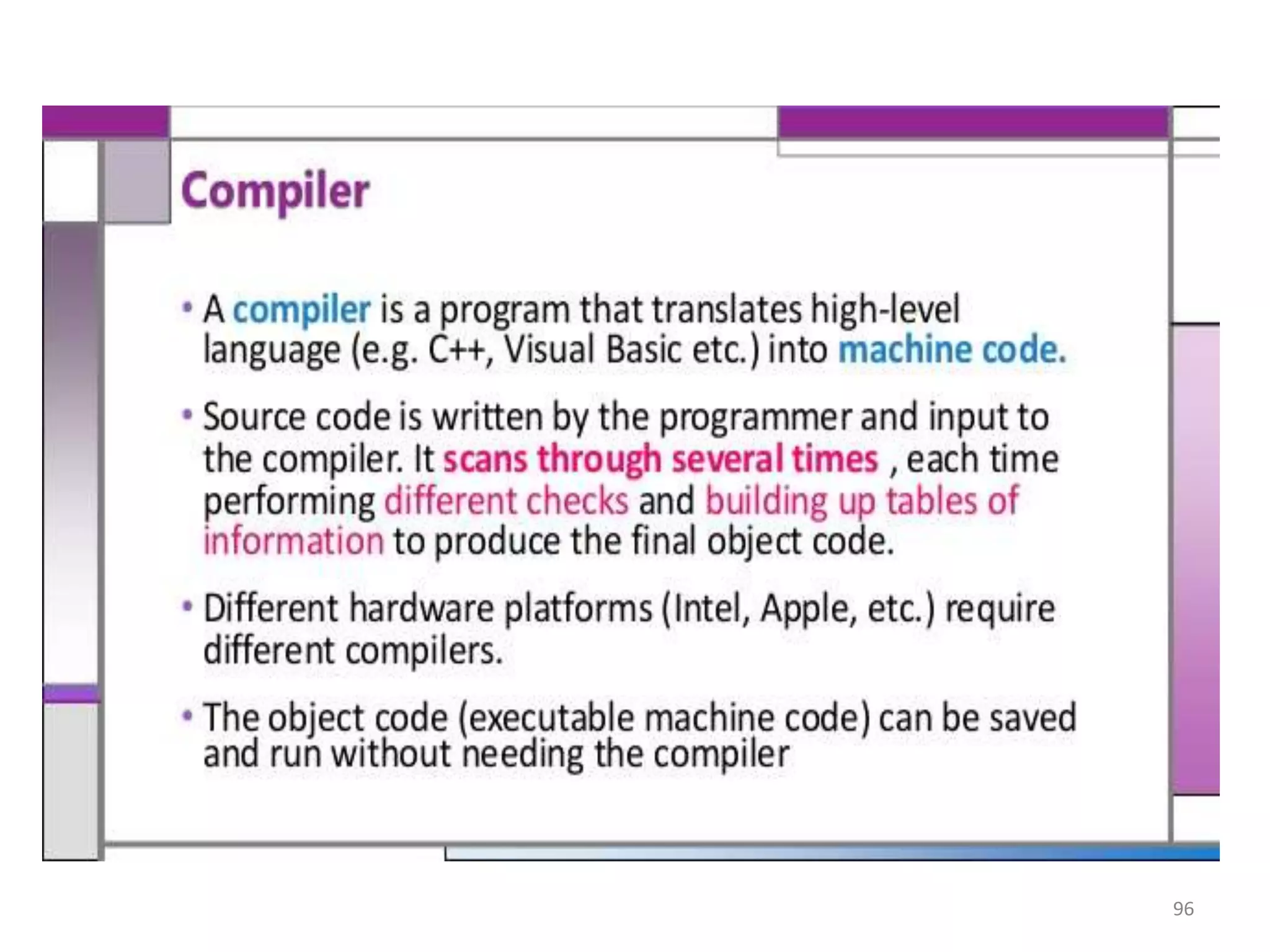 Compiler

• A compiler is a program that translates high-level language (e.g. C++, Visual Basic etc.) into machine code.

• Source code is written by the programmer and input to the compiler. It scans through several times , each time performing different checks and building up tables of information to produce the final object code.

• Different hardware platforms (Intel, Apple, etc.) require different compilers.

• The object code (executable machine code) can be saved and run without needing the compiler

96